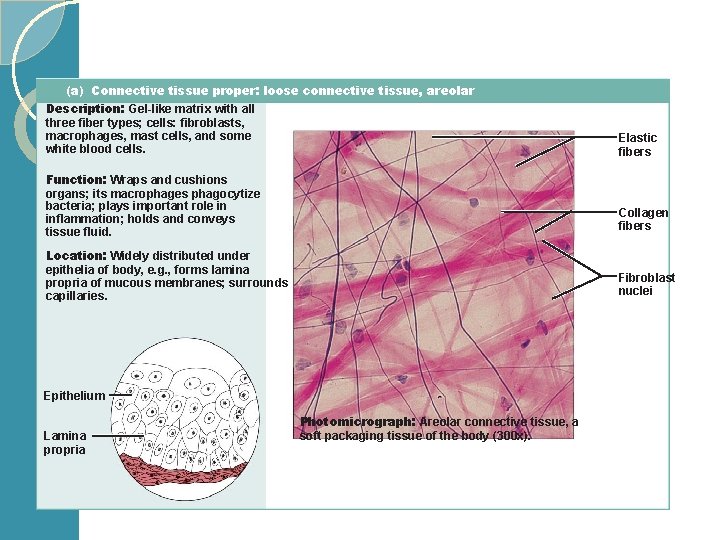 (a) Connective tissue proper: loose connective tissue, areolar

Description: Gel-like matrix with all three fiber types; cells: fibroblasts, macrophages, mast cells, and some white blood cells.

Function: Wraps and cushions organs; its macrophages phagocytize bacteria; plays important role in inflammation; holds and conveys tissue fluid.

Location: Widely distributed under epithelia of body, e.g., forms lamina propria of mucous membranes; surrounds capillaries.

Epithelium

Lamina propria

Elastic fibers

Collagen fibers

Fibroblast nuclei

Photomicrograph: Areolar connective tissue, a soft packaging tissue of the body (300x).